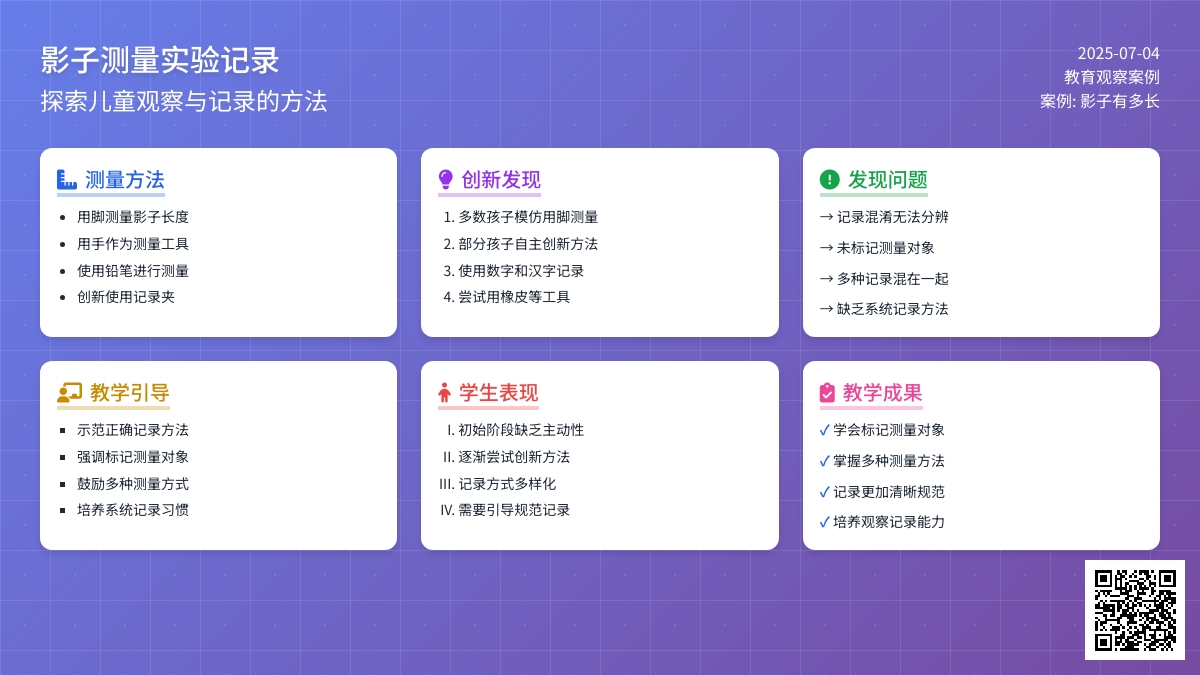 影子测量实验记录
探索儿童观察与记录的方法

2025-07-04
教育观察案例
案例: 影子有多长

测量方法
- 用脚测量影子长度
- 用手作为测量工具
- 使用铅笔进行测量
- 创新使用记录夹

创新发现
1. 多数孩子模仿用脚测量
2. 部分孩子自主创新方法
3. 使用数字和汉字记录
4. 尝试用橡皮等工具

发现问题
→ 记录混淆无法分辨
→ 未标记测量对象
→ 多种记录混在一起
→ 缺乏系统记录方法

教学引导
- 示范正确记录方法
- 强调标记测量对象
- 鼓励多种测量方式
- 培养系统记录习惯

学生表现
I. 初始阶段缺乏主动性
II. 逐渐尝试创新方法
III. 记录方式多样化
IV. 需要引导规范记录

教学成果
✓ 学会标记测量对象
✓ 掌握多种测量方法
✓ 记录更加清晰规范
✓ 培养观察记录能力